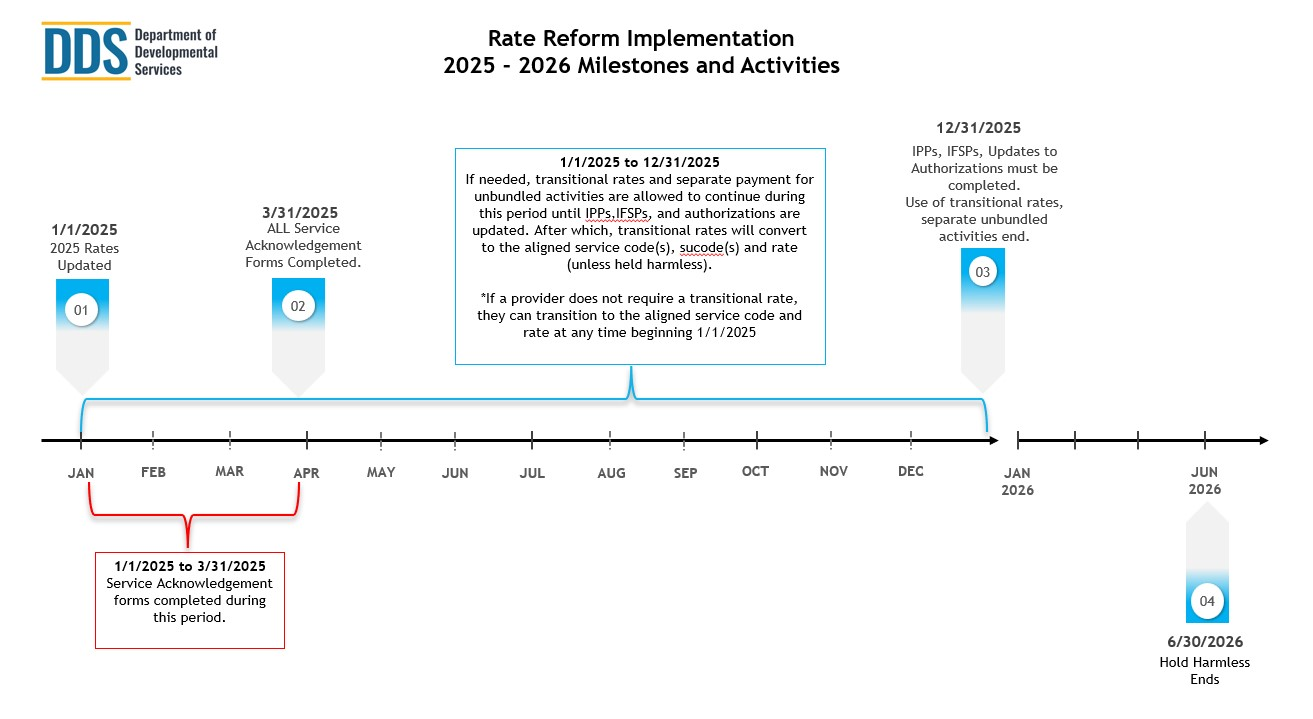 DDS Department of Developmental Services

Rate Reform Implementation
2025 – 2026 Milestones and Activities

1/1/2025
2025 Rates Updated

01

3/31/2025
ALL Service Acknowledgement Forms Completed.

02

1/1/2025 to 12/31/2025
If needed, transitional rates and separate payment for unbundled activities are allowed to continue during this period until IPPs,IFSPs, and authorizations are updated. After which, transitional rates will convert to the aligned service code(s), sucode(s) and rate (unless held harmless).

*If a provider does not require a transitional rate, they can transition to the aligned service code and rate at any time beginning 1/1/2025

12/31/2025
IPPs, IFSPs, Updates to Authorizations must be completed.
Use of transitional rates, separate unbundled activities end.

03

JAN FEB MAR APR MAY JUN JUL AUG SEP OCT NOV DEC JAN 2026 JUN 2026

1/1/2025 to 3/31/2025
Service Acknowledgement forms completed during this period.

04

6/30/2026
Hold Harmless Ends